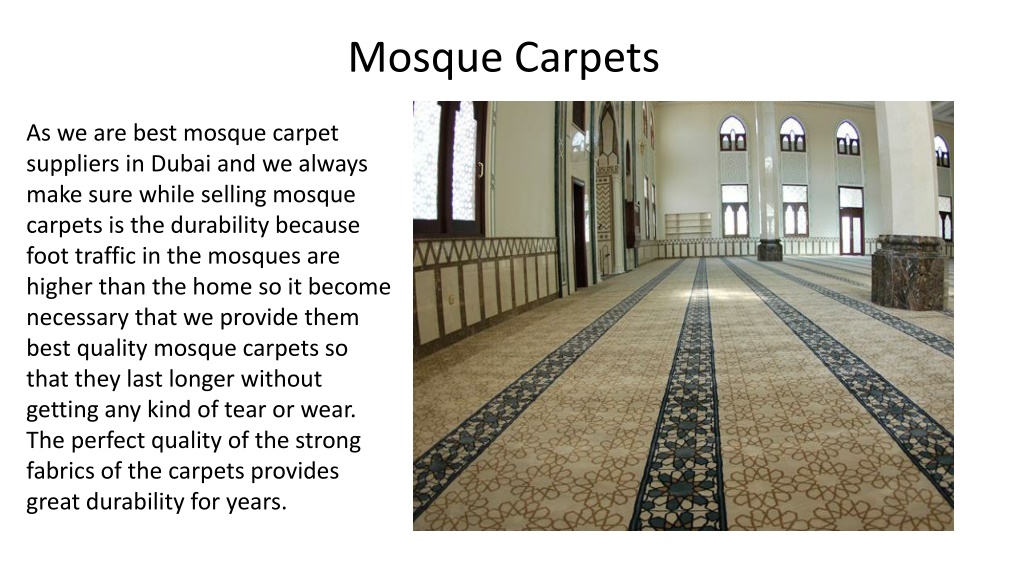 Mosque Carpets

As we are best mosque carpet suppliers in Dubai and we always make sure while selling mosque carpets is the durability because foot traffic in the mosques are higher than the home so it become necessary that we provide them best quality mosque carpets so that they last longer without getting any kind of tear or wear. The perfect quality of the strong fabrics of the carpets provides great durability for years.